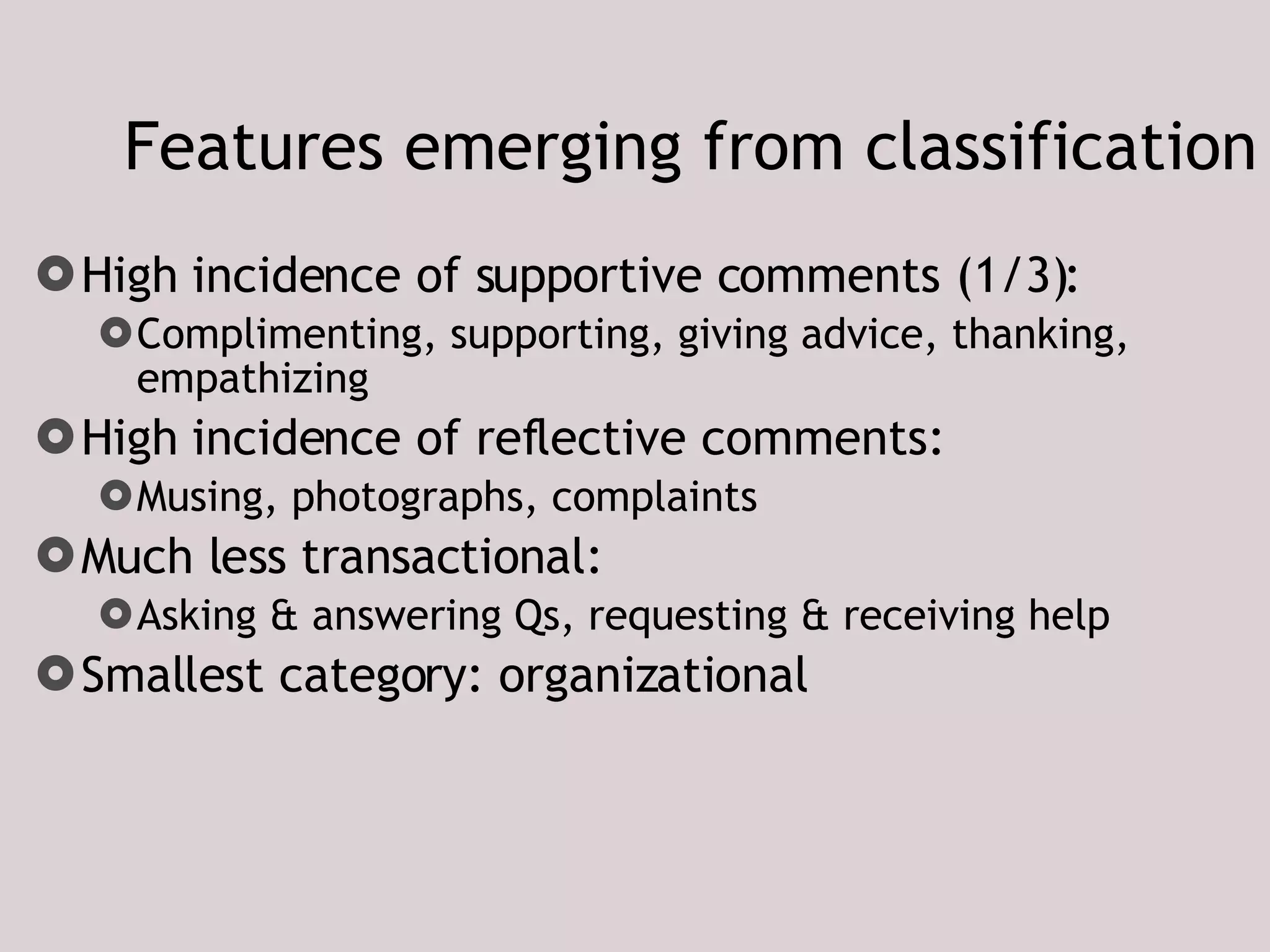 Features emerging from classification

High incidence of supportive comments (1/3):

Complimenting, supporting, giving advice, thanking, empathizing

High incidence of reflective comments:

Musing, photographs, complaints

Much less transactional:

Asking & answering Qs, requesting & receiving help

Smallest category: organizational